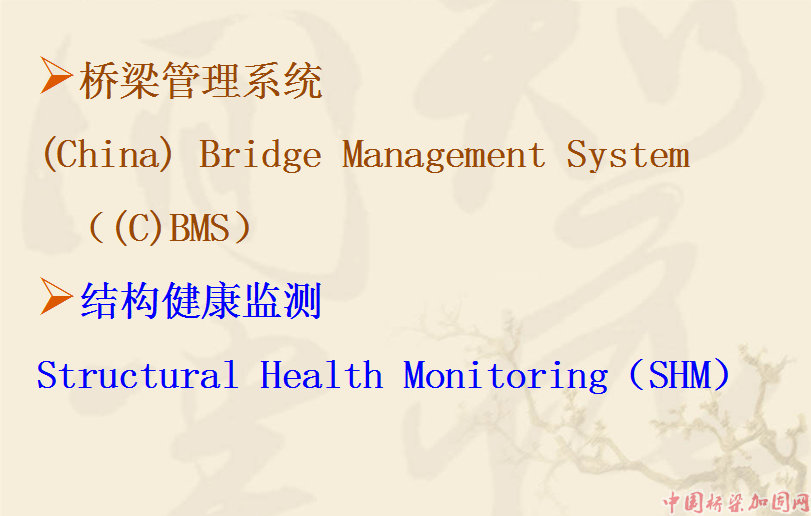 ➢桥梁管理系统

(China) Bridge Management System

（(C)BMS）

➢结构健康监测

Structural Health Monitoring（SHM）

中国桥梁加固网